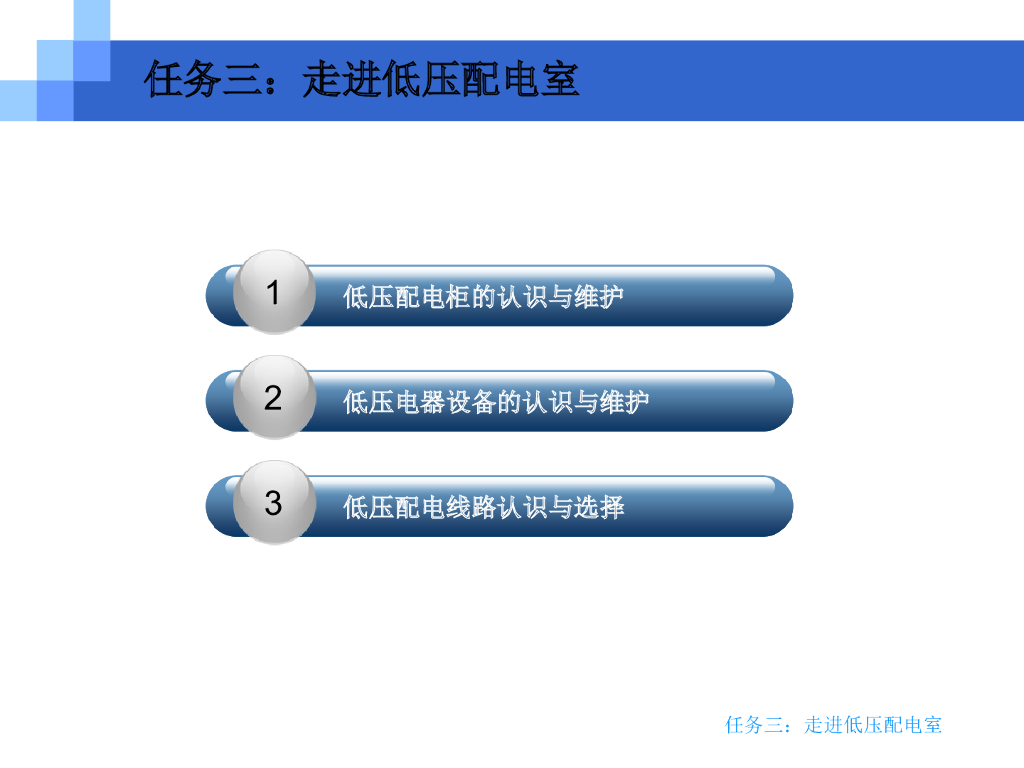 任务三：走进低压配电室

1 低压配电柜的认识与维护

2 低压电器设备的认识与维护

3 低压配电线路认识与选择

任务三：走进低压配电室